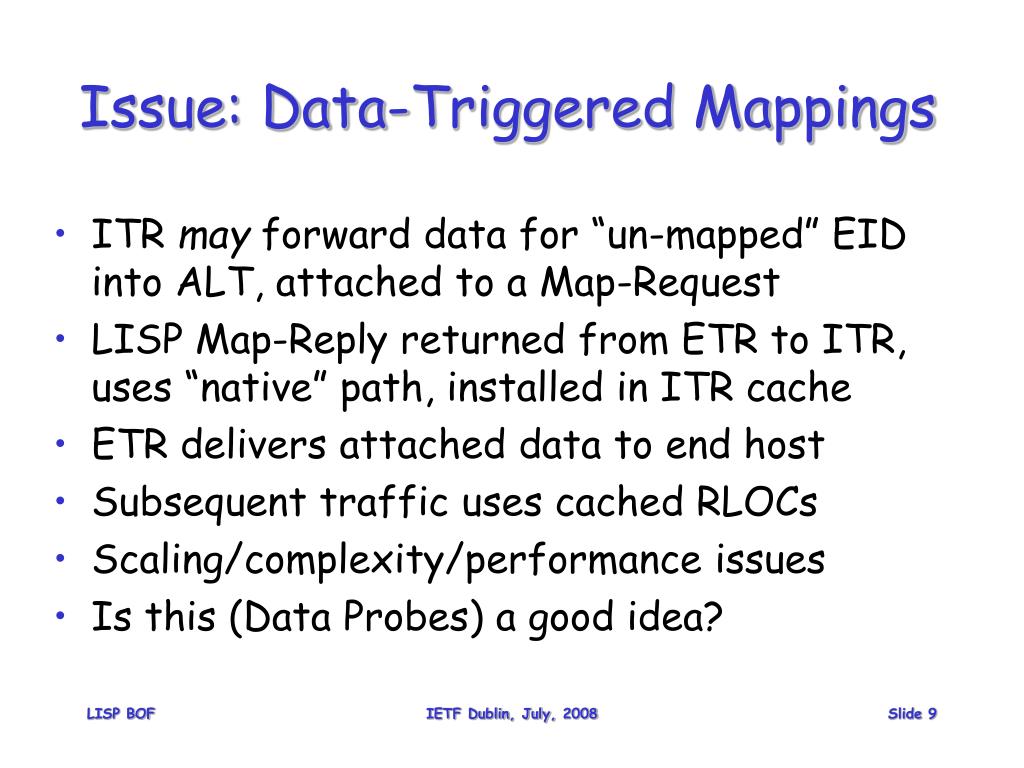 Issue: Data-Triggered Mappings

• ITR may forward data for “un-mapped” EID into ALT, attached to a Map-Request
• LISP Map-Reply returned from ETR to ITR, uses “native” path, installed in ITR cache
• ETR delivers attached data to end host
• Subsequent traffic uses cached RLOCs
• Scaling/complexity/performance issues
• Is this (Data Probes) a good idea?

LISP BOF
IETF Dublin, July, 2008
Slide 9